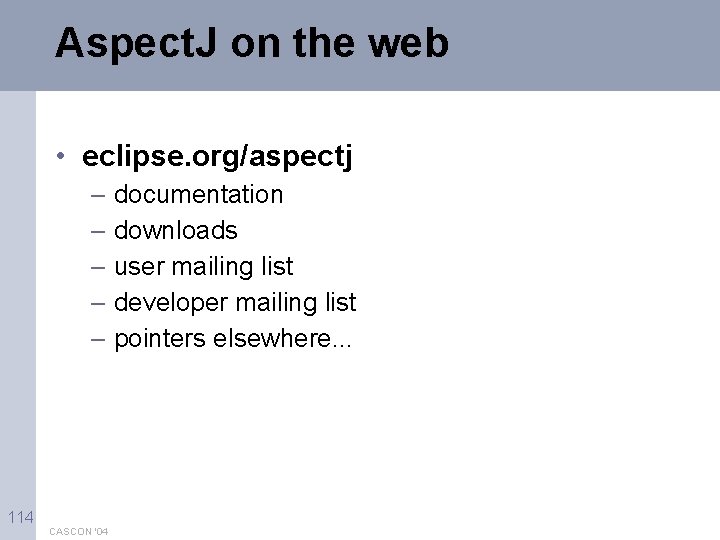 AspectJ on the web

• eclipse.org/aspectj
  – documentation
  – downloads
  – user mailing list
  – developer mailing list
  – pointers elsewhere...

114

CASCON '04